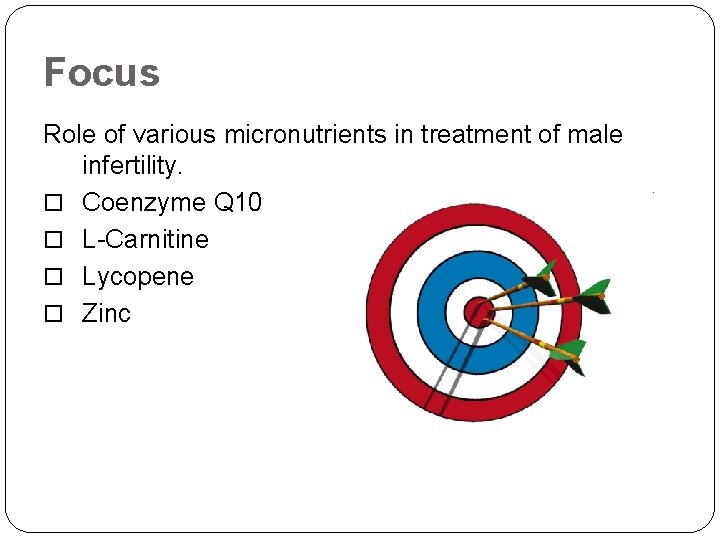 Focus

Role of various micronutrients in treatment of male infertility.

☐ Coenzyme Q10
☐ L-Carnitine
☐ Lycopene
☐ Zinc